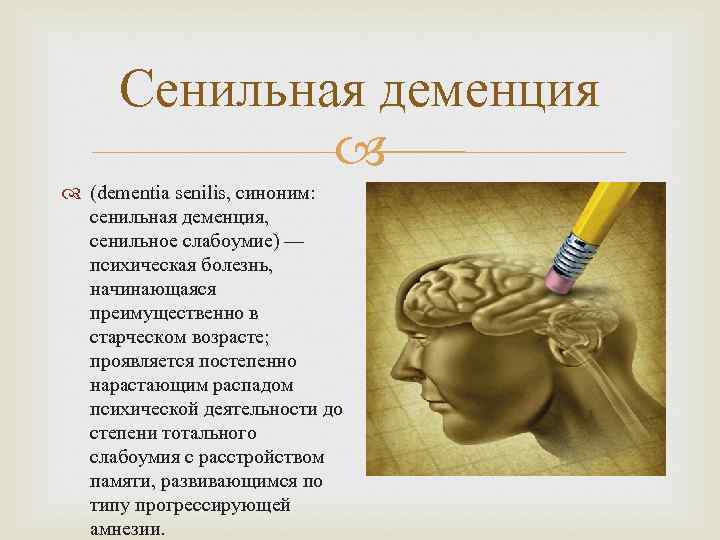 Сенильная деменция

(dementia senilis, синоним: сенильная деменция, сенильное слабоумие) — психическая болезнь, начинающаяся преимущественно в старческом возрасте; проявляется постепенно нарастающим распадом психической деятельности до степени тотального слабоумия с расстройством памяти, развивающимся по типу прогрессирующей амнезии.